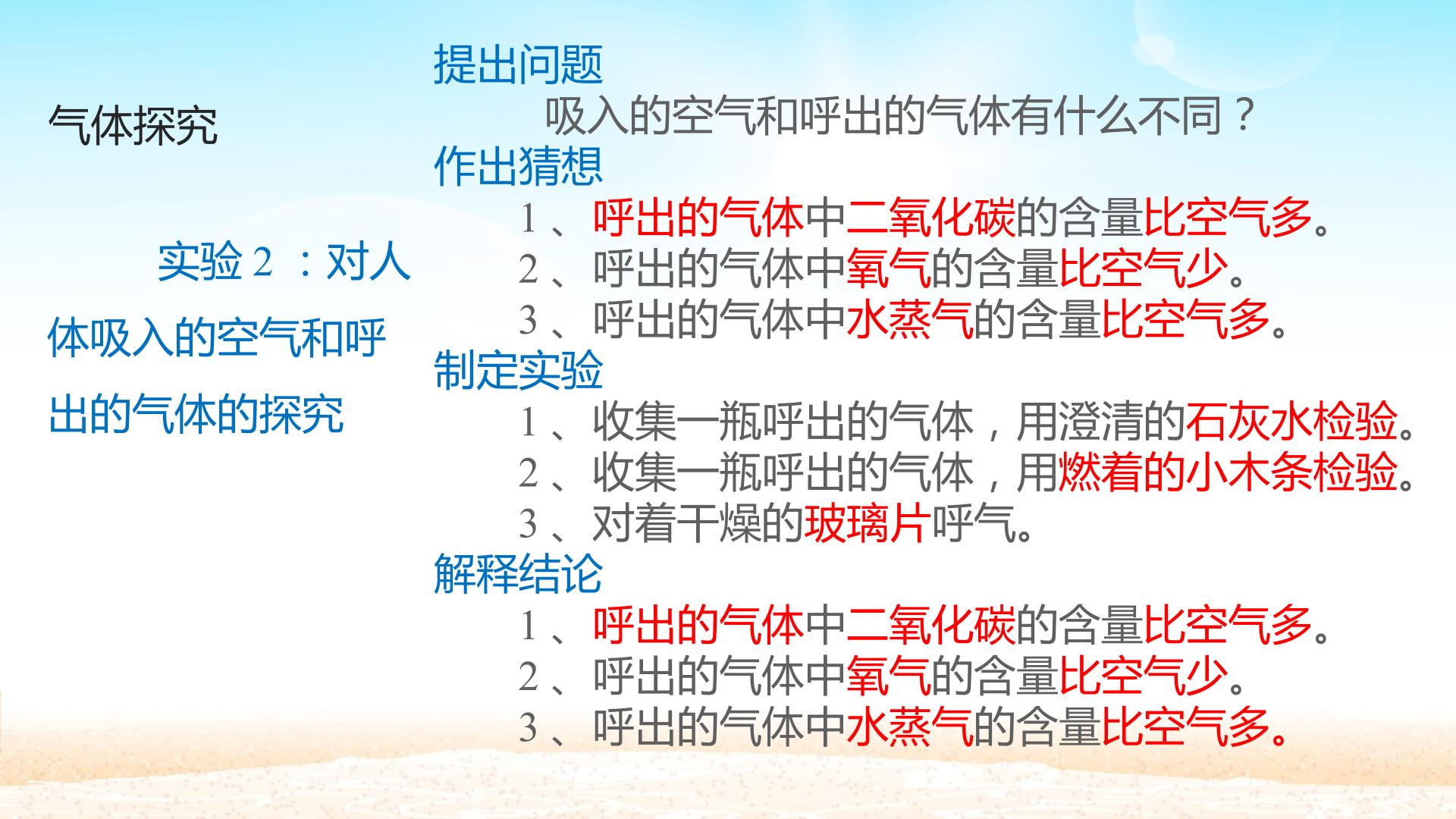 气体探究

实验 2 ：对人体吸入的空气和呼出的气体的探究

提出问题

吸入的空气和呼出的气体有什么不同？

作出猜想

1 、呼出的气体中二氧化碳的含量比空气多。

2 、呼出的气体中氧气的含量比空气少。

3 、呼出的气体中水蒸气的含量比空气多。

制定实验

1 、收集一瓶呼出的气体，用澄清的石灰水检验。

2 、收集一瓶呼出的气体，用燃着的小木条检验。

3 、对着干燥的玻璃片呼气。

解释结论

1 、呼出的气体中二氧化碳的含量比空气多。

2 、呼出的气体中氧气的含量比空气少。

3 、呼出的气体中水蒸气的含量比空气多。